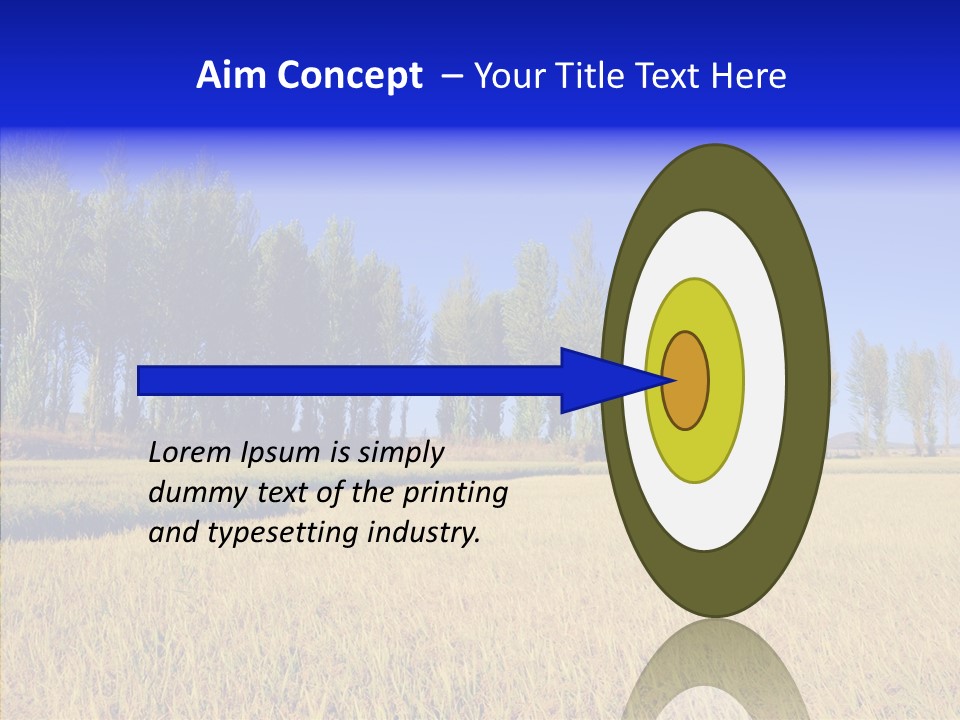 Aim Concept – Your Title Text Here

Lorem Ipsum is simply dummy text of the printing and typesetting industry.